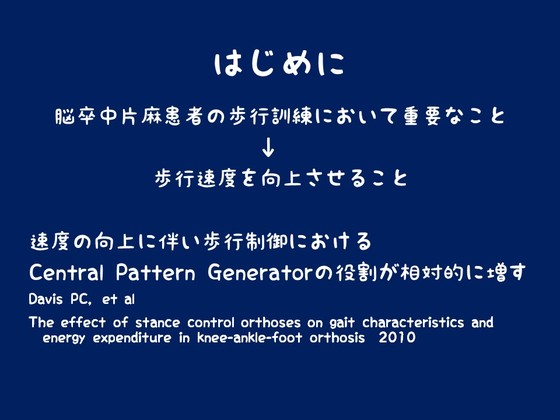 はじめに

脳卒中片麻患者の歩行訓練において重要なこと
↓
歩行速度を向上させること

速度の向上に伴い歩行制御における
Central Pattern Generatorの役割が相対的に増す
Davis PC, et al
The effect of stance control orthoses on gait characteristics and energy expenditure in knee-ankle-foot orthosis 2010